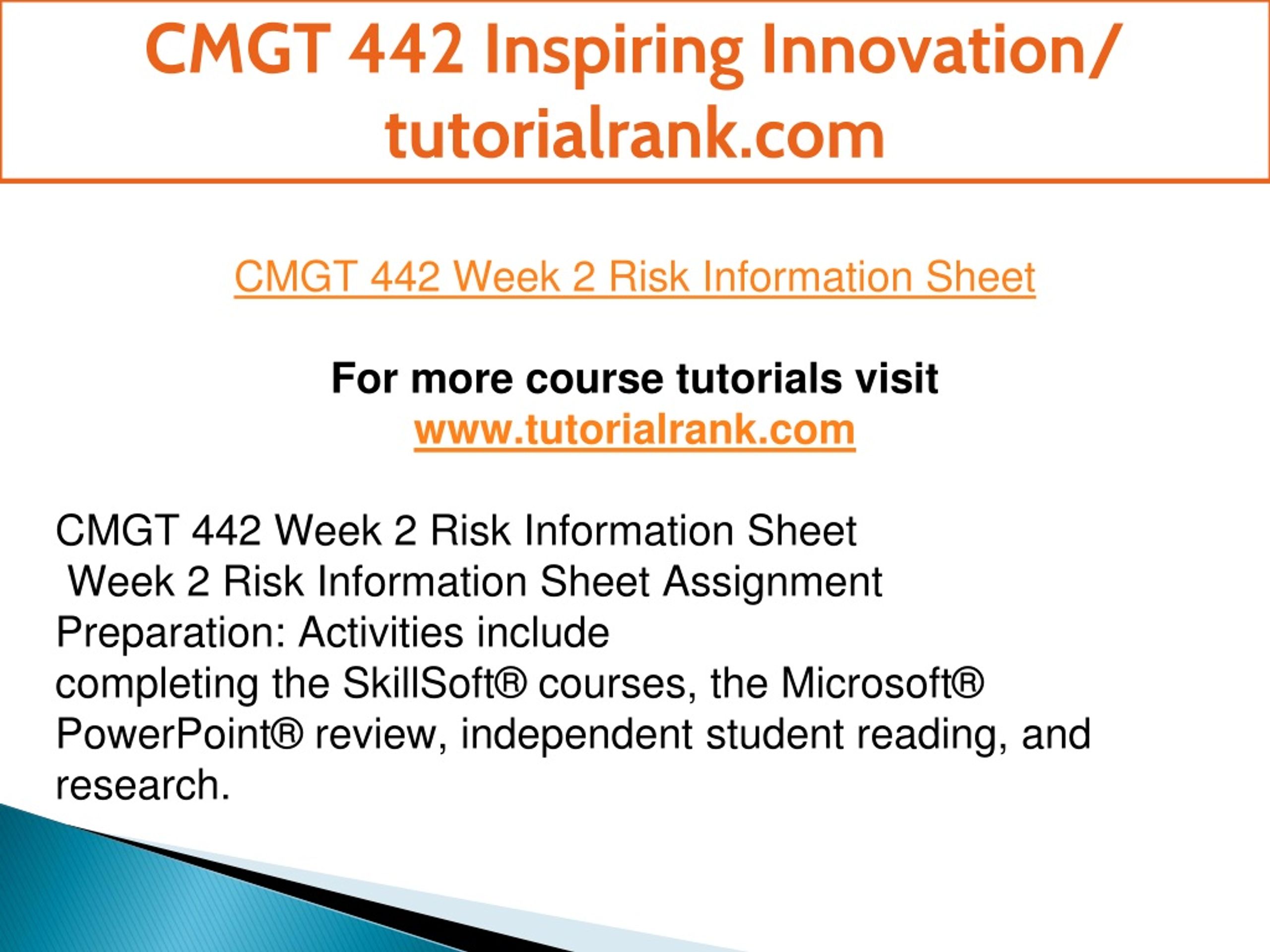 CMGT 442 Inspiring Innovation/ tutorialrank.com

CMGT 442 Week 2 Risk Information Sheet

For more course tutorials visit
www.tutorialrank.com

CMGT 442 Week 2 Risk Information Sheet
Week 2 Risk Information Sheet Assignment Preparation: Activities include completing the SkillSoft® courses, the Microsoft® PowerPoint® review, independent student reading, and research.